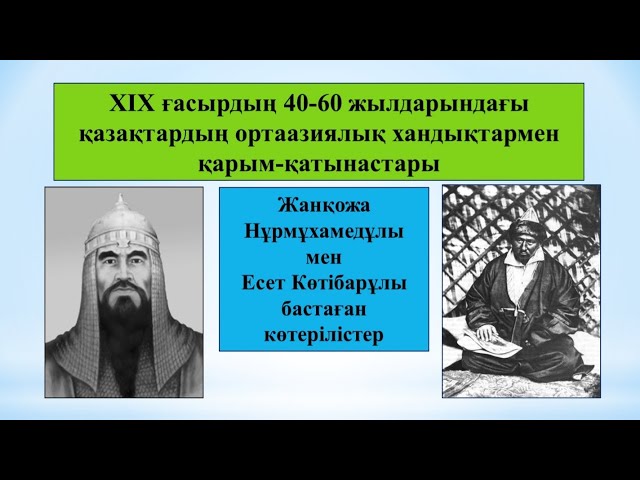 XIX ғасырдың 40-60 жылдарындағы қазақтардың ортаазиялық хандықтармен қарым-қатынастары

Жанқожа Нұрмұхамедұлы мен Есет Көтібарұлы бастаған көтерілістер